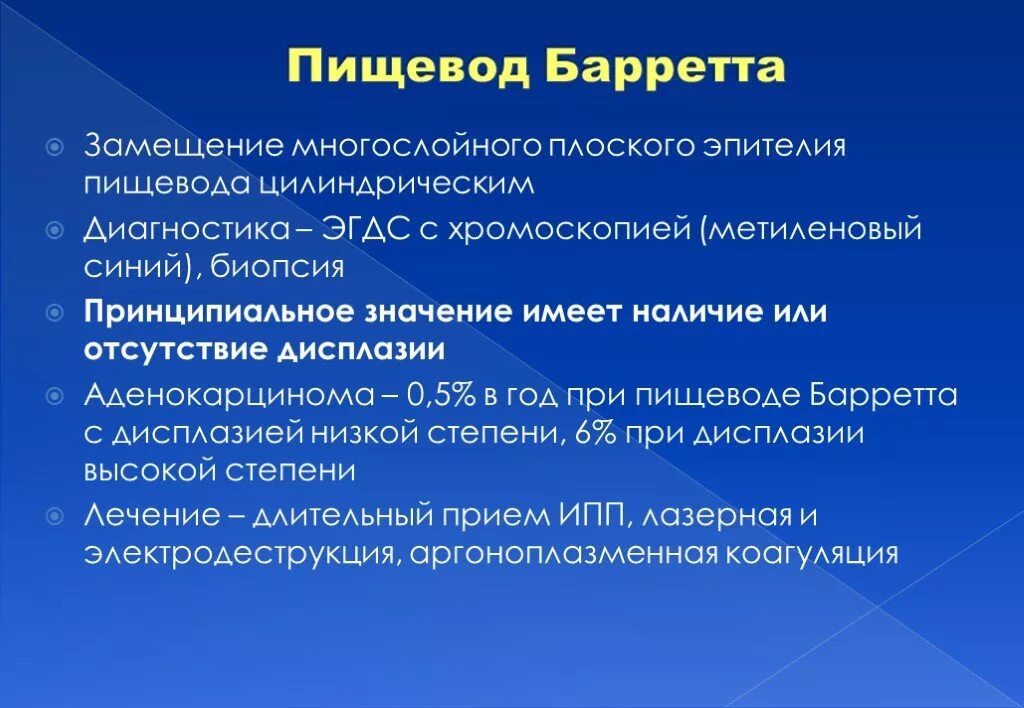 Пищевод Барретта

Замещение многослойного плоского эпителия пищевода цилиндрическим

Диагностика – ЭГДС с хромоскопией (метиленовый синий), биопсия

Принципиальное значение имеет наличие или отсутствие дисплазии

Аденокарцинома – 0,5% в год при пищеводе Барретта с дисплазией низкой степени, 6% при дисплазии высокой степени

Лечение – длительный прием ИПП, лазерная и электродеструкция, аргоноплазменная коагуляция